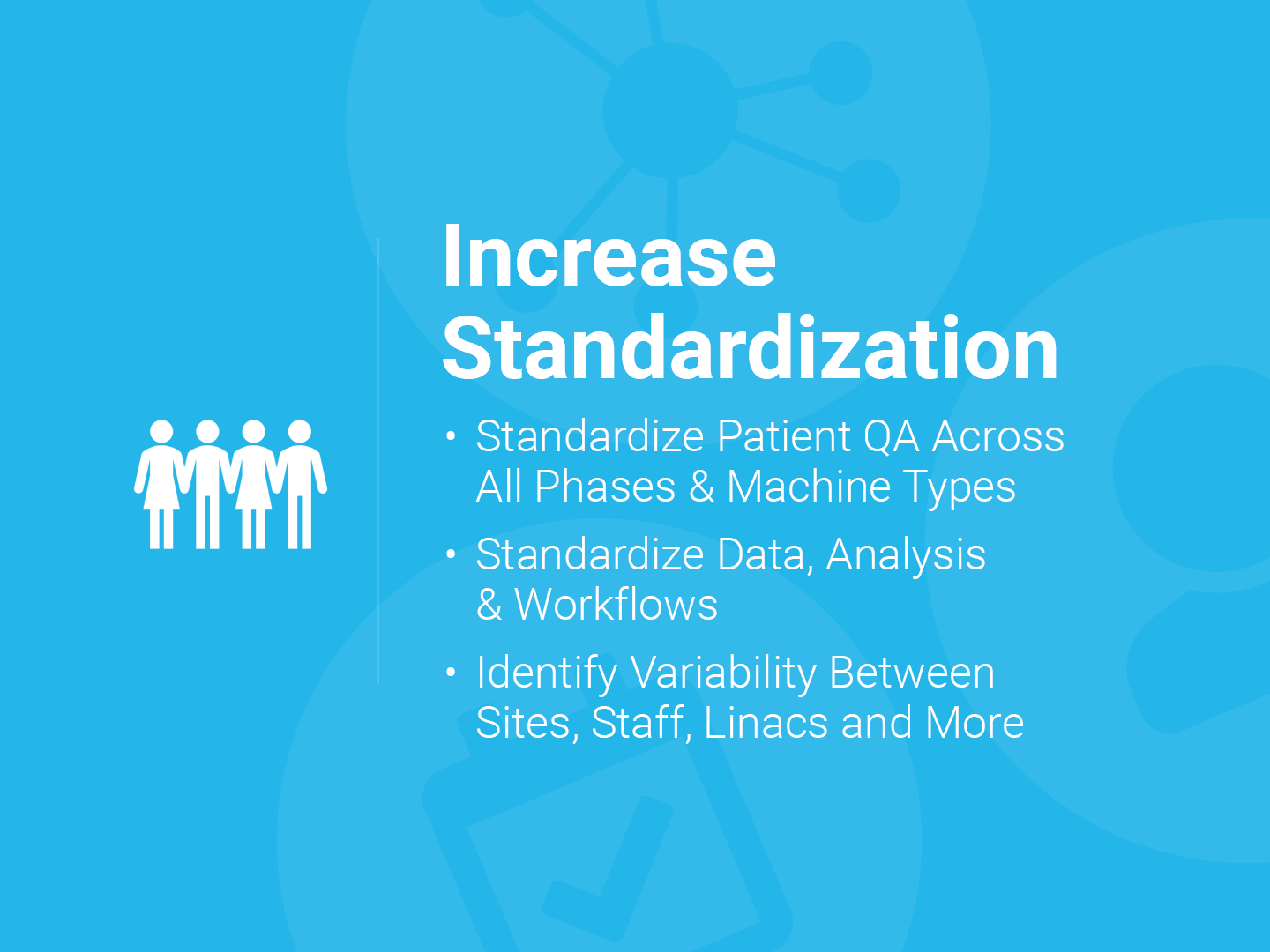 Increase Standardization

• Standardize Patient QA Across All Phases & Machine Types
• Standardize Data, Analysis & Workflows
• Identify Variability Between Sites, Staff, Linacs and More